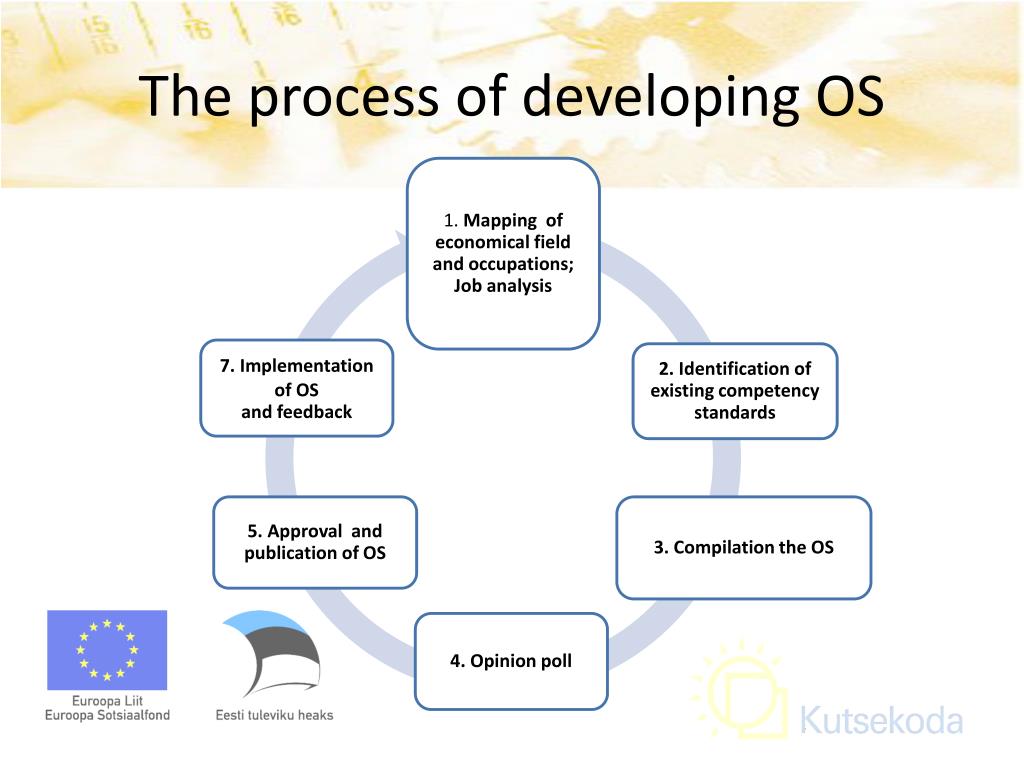 The process of developing OS

1. Mapping of economical field and occupations; Job analysis

2. Identification of existing competency standards

3. Compilation the OS

4. Opinion poll

5. Approval and publication of OS

7. Implementation of OS and feedback

Euroopa Liit
Euroopa Sotsiaalfond

Eesti tuleviku heaks

Kutsekoda